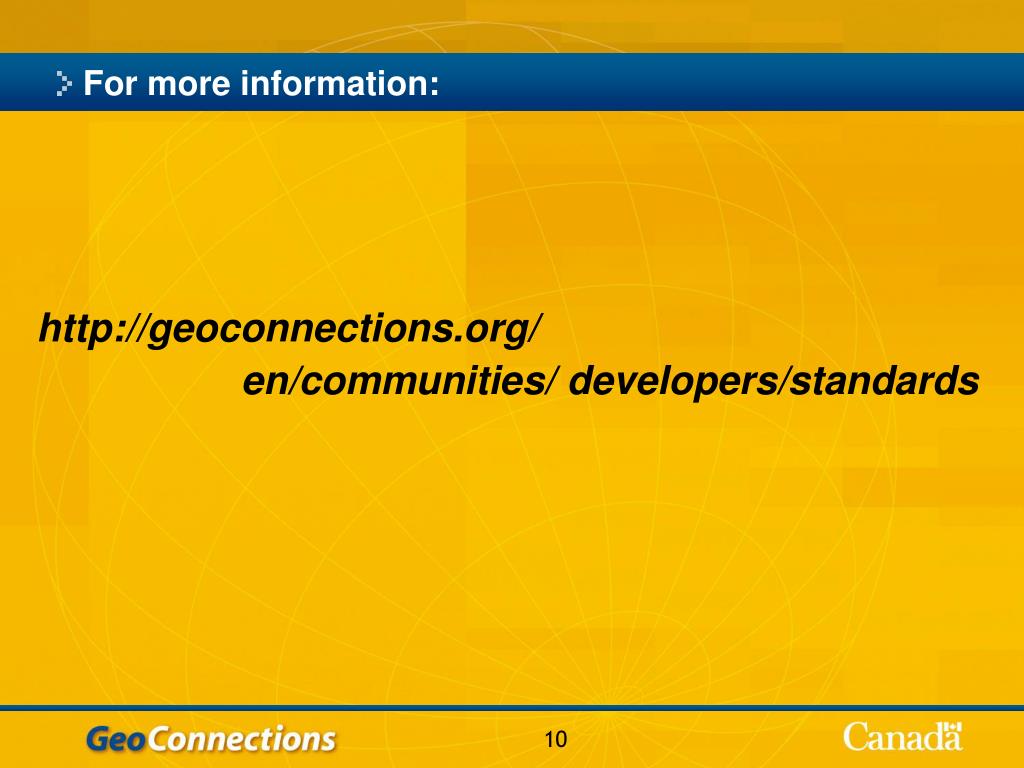 For more information:

http://geoconnections.org/ en/communities/ developers/standards

GeoConnections

10

Canada